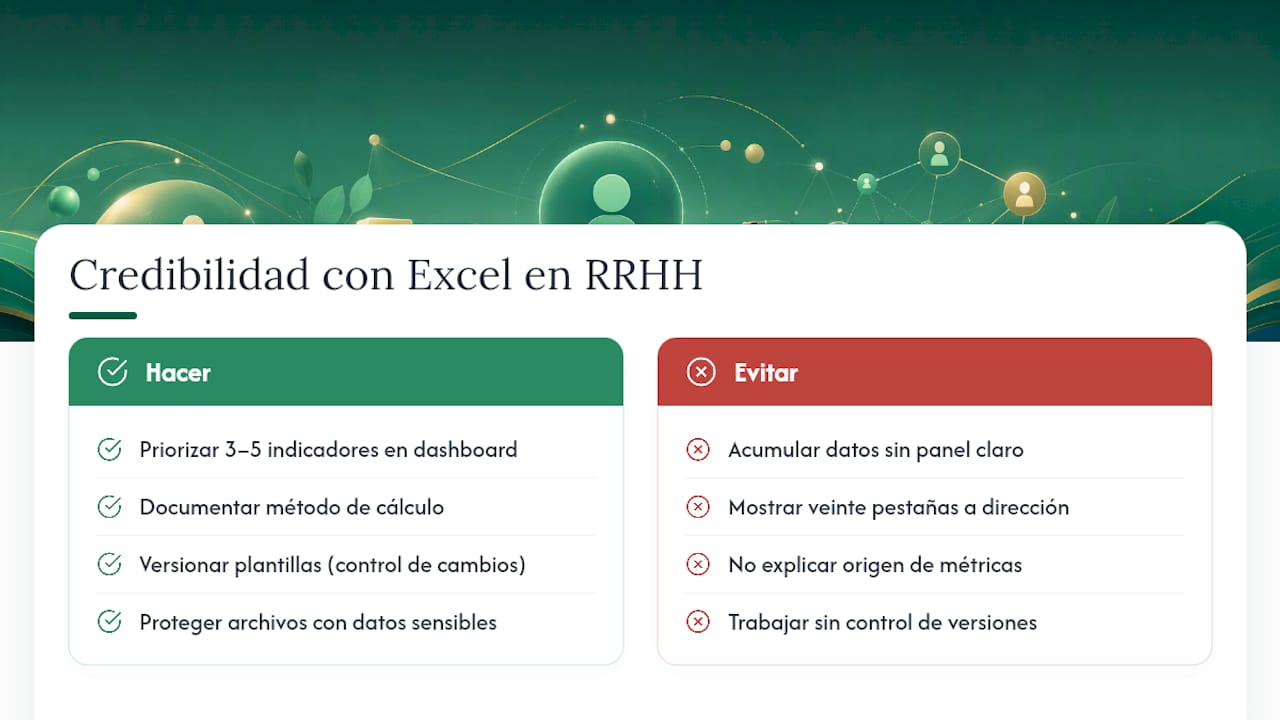 Credibilidad con Excel en RRHH

Hacer

Priorizar 3–5 indicadores en dashboard

Documentar método de cálculo

Versionar plantillas (control de cambios)

Proteger archivos con datos sensibles

Evitar

Acumular datos sin panel claro

Mostrar veinte pestañas a dirección

No explicar origen de métricas

Trabajar sin control de versiones